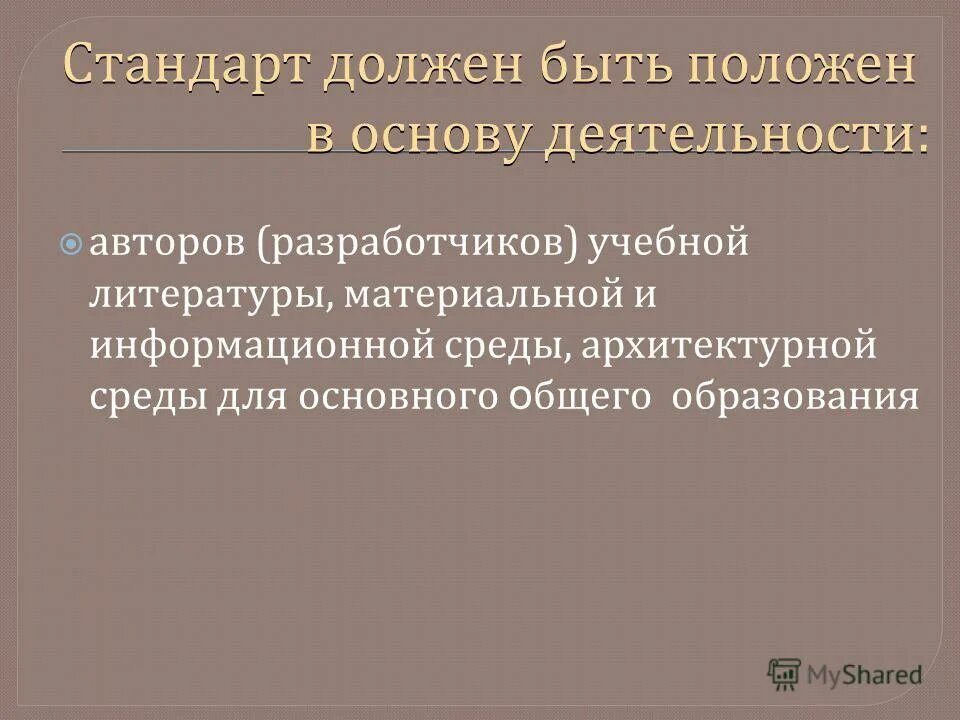 Стандарт должен быть положен в основу деятельности:

авторов (разработчиков) учебной литературы, материальной и информационной среды, архитектурной среды для основного общего образования

MyShared